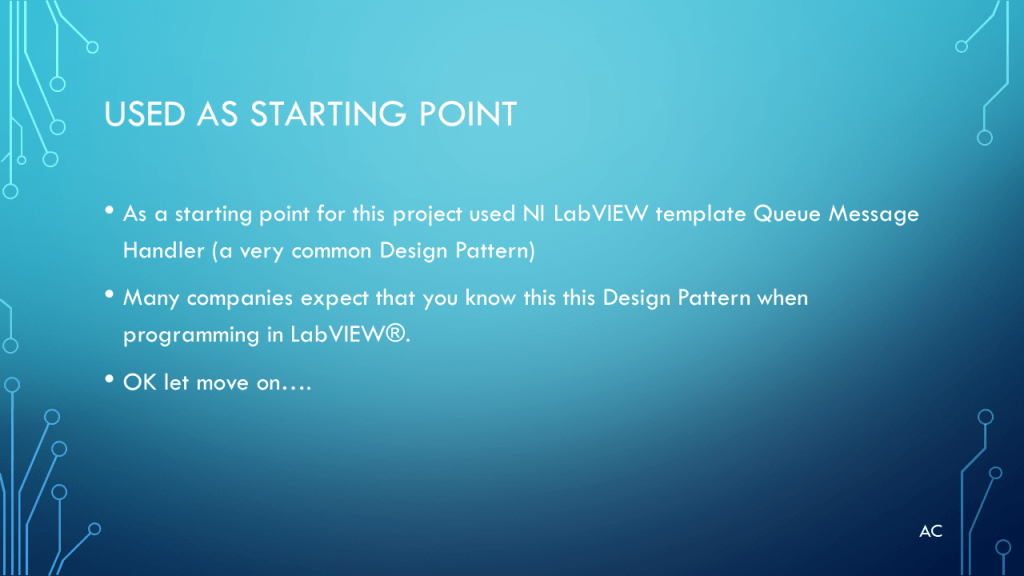 USED AS STARTING POINT

• As a starting point for this project used NI LabVIEW template Queue Message Handler (a very common Design Pattern)

• Many companies expect that you know this this Design Pattern when programming in LabVIEW®.

• OK let move on….

AC